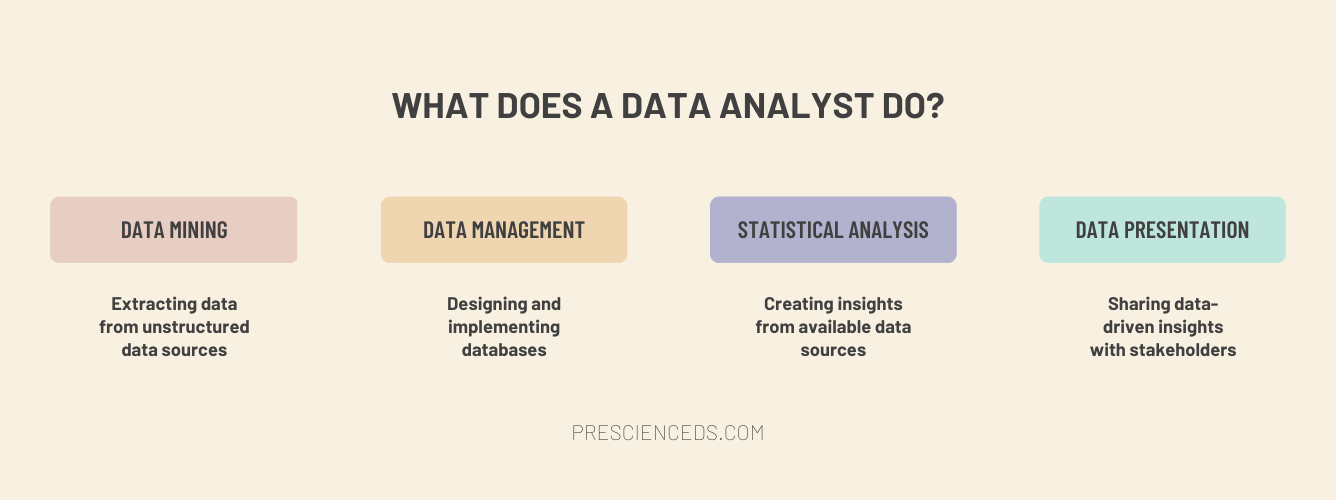 WHAT DOES A DATA ANALYST DO?

DATA MINING

Extracting data from unstructured data sources

DATA MANAGEMENT

Designing and implementing databases

STATISTICAL ANALYSIS

Creating insights from available data sources

DATA PRESENTATION

Sharing data-driven insights with stakeholders

PRESCIENCEDS.COM